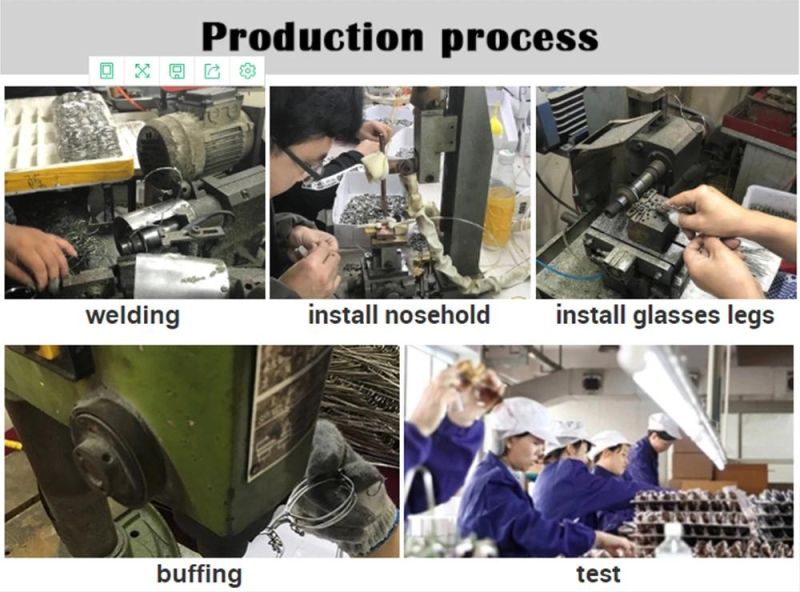 Production process

welding

install nosehold

install glasses legs

buffing

test